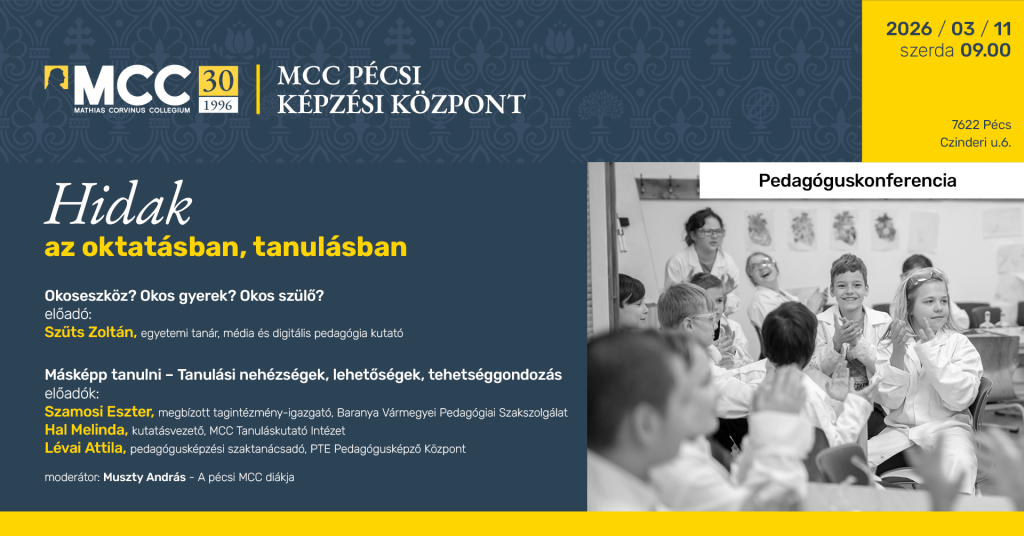 MCC
MATHIAS CORVINUS COLLEGIUM
30
1996
MCC PÉCSI KÉPZÉSI KÖZPONT

2026 / 03 / 11
szerda 09.00

7622 Pécs
Czinderi u.6.

Pedagóguskonferencia

Hidak
az oktatásban, tanulásban

Okoseszköz? Okos gyerek? Okos szülő?
előadó:
Szűts Zoltán, egyetemi tanár, média és digitális pedagógia kutató

Másképp tanulni – Tanulási nehézségek, lehetőségek, tehetséggondozás
előadók:
Szamosi Eszter, megbízott tagintézmény-igazgató, Baranya Vármegyei Pedagógiai Szakszolgálat
Hal Melinda, kutatásvezető, MCC Tanuláskutató Intézet
Lévai Attila, pedagógusképzési szaktanácsadó, PTE Pedagógusképző Központ

moderátor: Muszty András - A pécsi MCC diákja